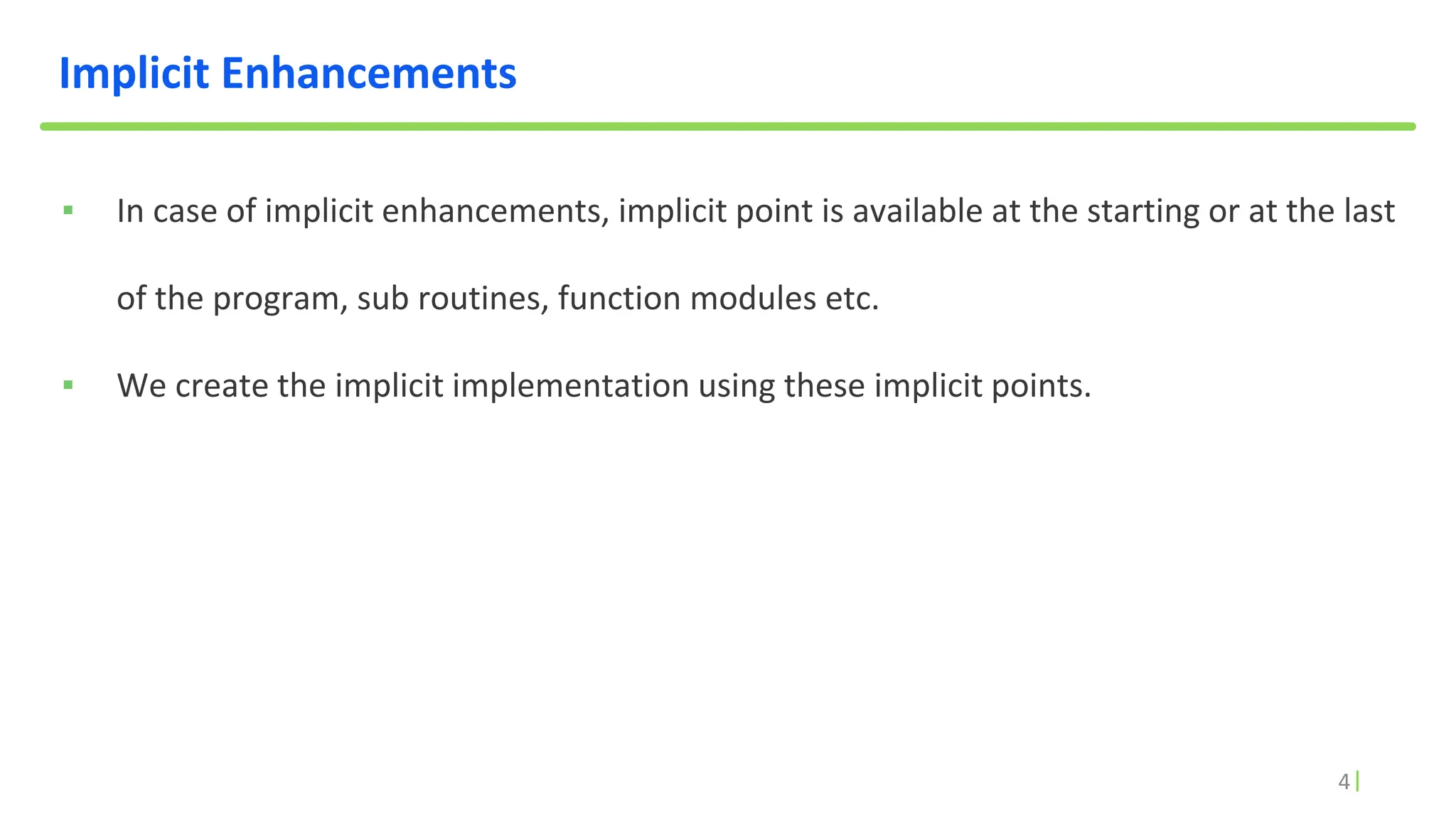 Implicit Enhancements

▪ In case of implicit enhancements, implicit point is available at the starting or at the last of the program, sub routines, function modules etc.

▪ We create the implicit implementation using these implicit points.

4